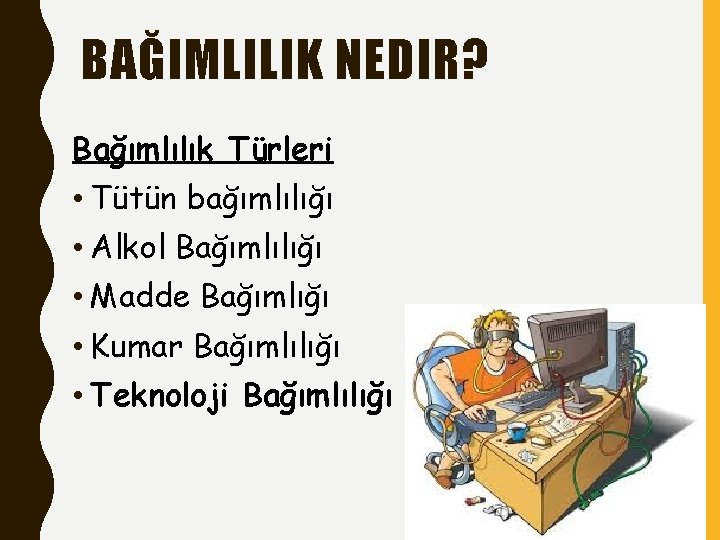 BAĞIMLILIK NEDIR?

Bağımlılık Türleri

• Tütün bağımlılığı
• Alkol Bağımlılığı
• Madde Bağımlığı
• Kumar Bağımlılığı
• Teknoloji Bağımlılığı